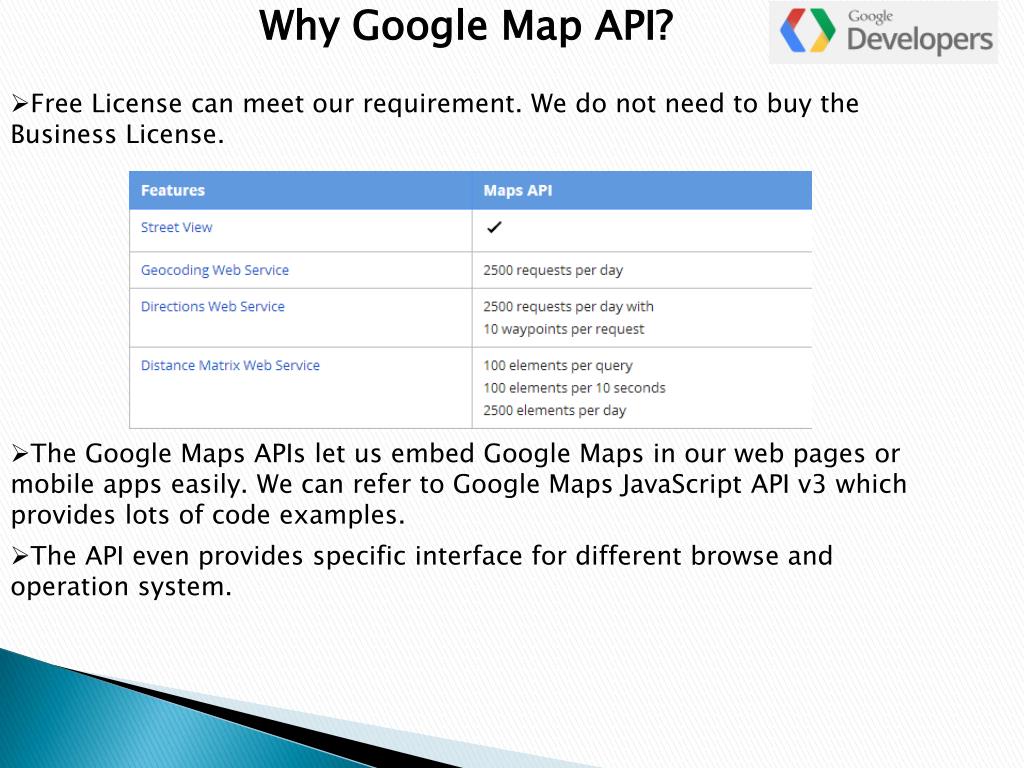 Why Google Map API?

Google Developers

➢Free License can meet our requirement. We do not need to buy the Business License.

| Features | Maps API |
|---|---|
| Street View | ✓ |
| Geocoding Web Service | 2500 requests per day |
| Directions Web Service | 2500 requests per day with 10 waypoints per request |
| Distance Matrix Web Service | 100 elements per query 100 elements per 10 seconds 2500 elements per day |

➢The Google Maps APIs let us embed Google Maps in our web pages or mobile apps easily. We can refer to Google Maps JavaScript API v3 which provides lots of code examples.

➢The API even provides specific interface for different browse and operation system.